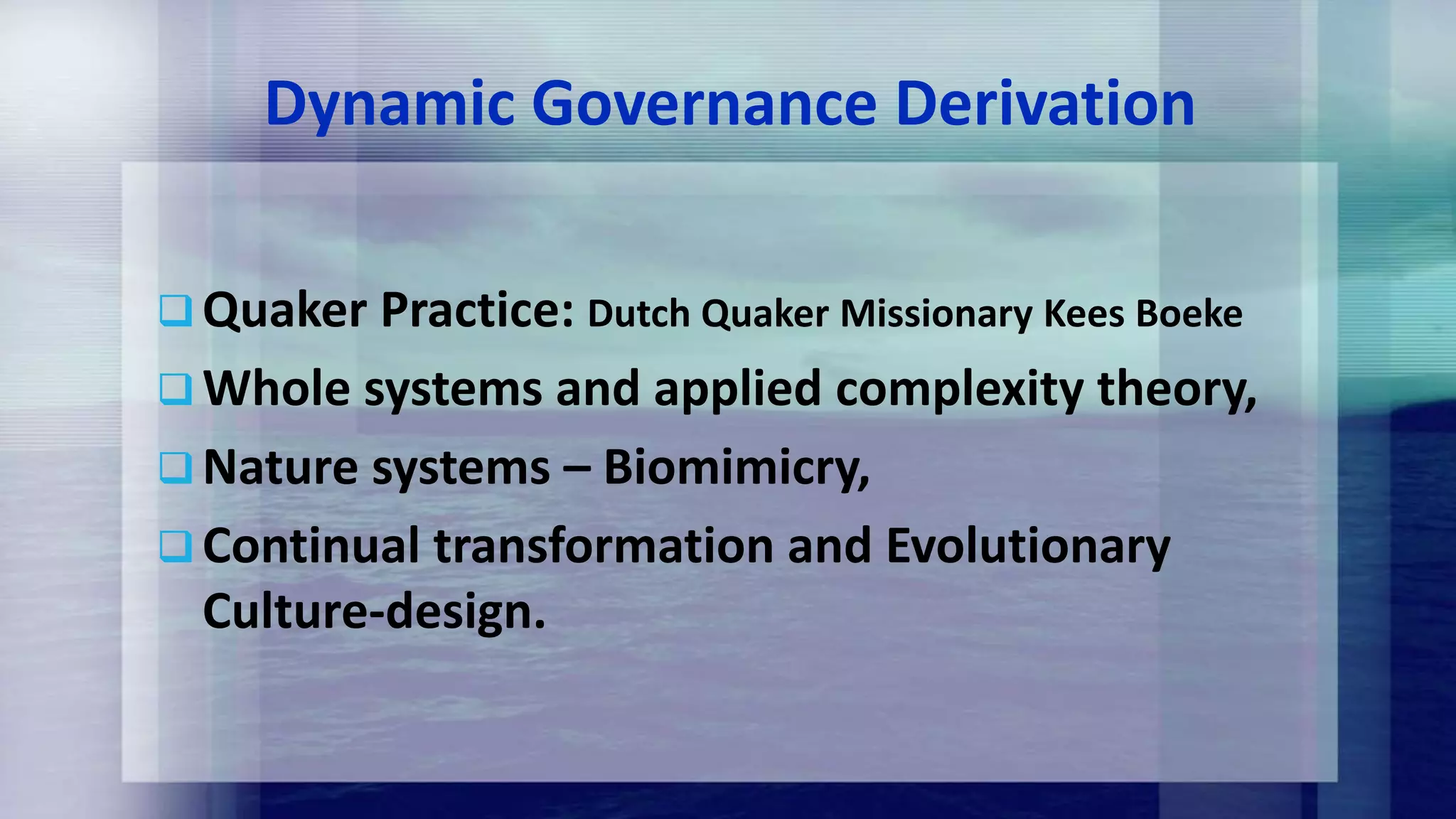 Dynamic Governance Derivation

❑ Quaker Practice: Dutch Quaker Missionary Kees Boeke

❑ Whole systems and applied complexity theory,

❑ Nature systems – Biomimicry,

❑ Continual transformation and Evolutionary Culture-design.